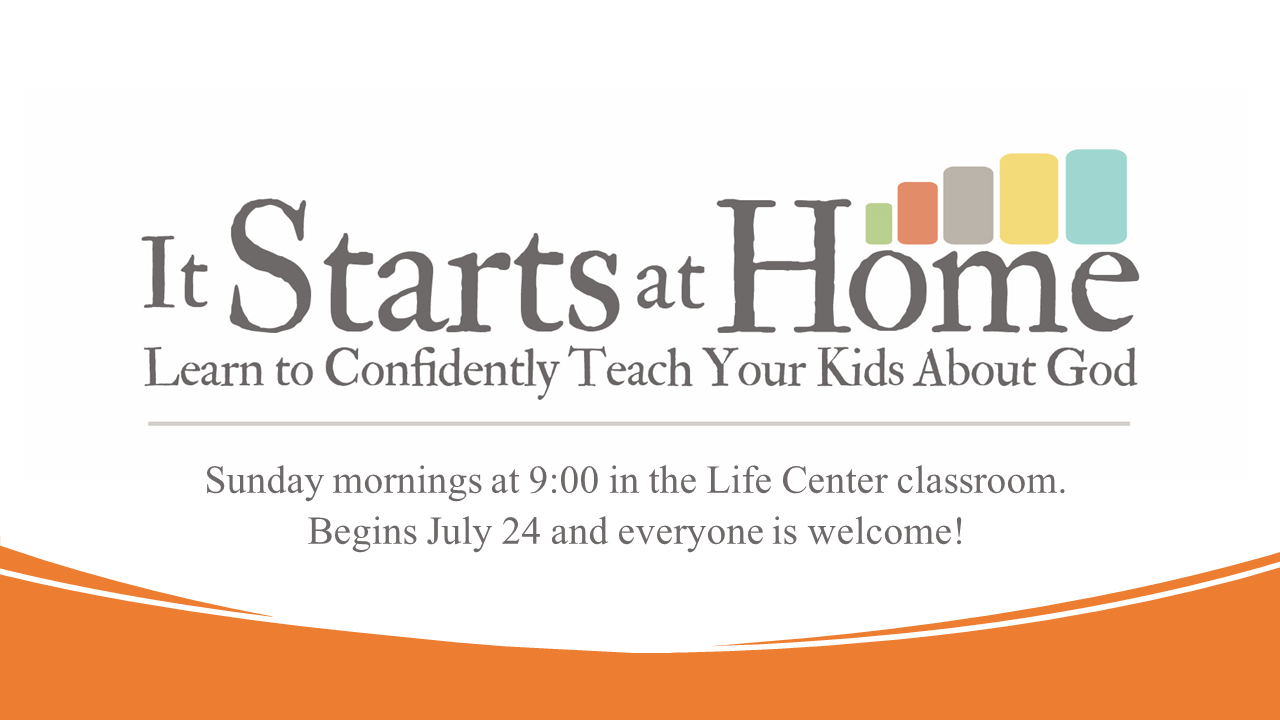 It Starts at Home
Learn to Confidently Teach Your Kids About God

Sunday mornings at 9:00 in the Life Center classroom.
Begins July 24 and everyone is welcome!